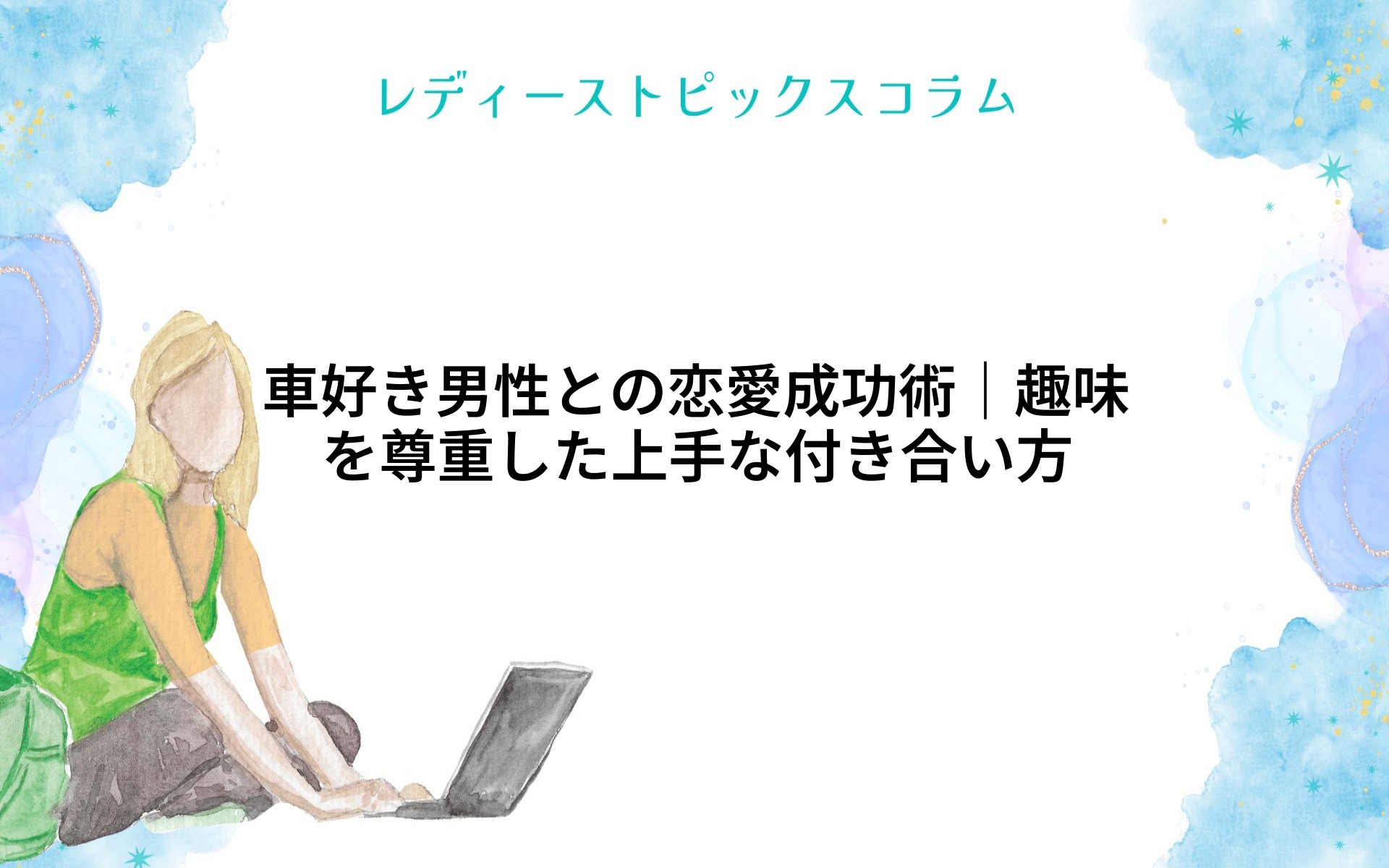 レディーストピックスコラム

車好き男性との恋愛成功術｜趣味を尊重した上手な付き合い方